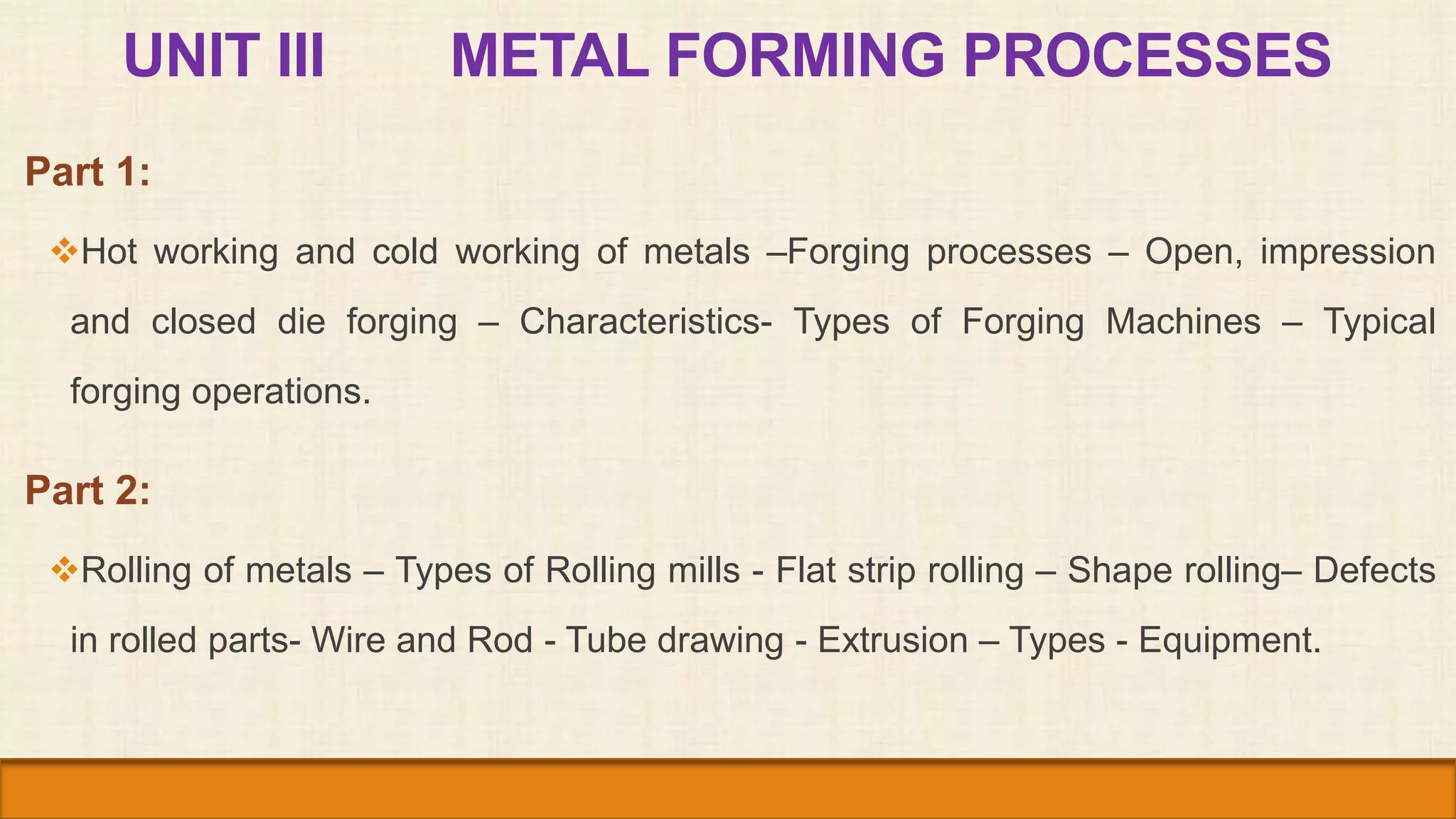 UNIT III METAL FORMING PROCESSES

Part 1:

❖Hot working and cold working of metals –Forging processes – Open, impression and closed die forging – Characteristics- Types of Forging Machines – Typical forging operations.

Part 2:

❖Rolling of metals – Types of Rolling mills - Flat strip rolling – Shape rolling– Defects in rolled parts- Wire and Rod - Tube drawing - Extrusion – Types - Equipment.